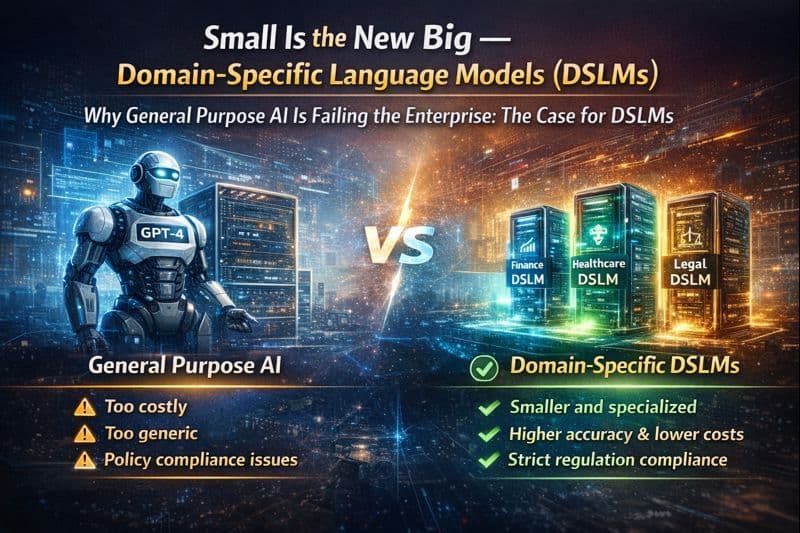 Small Is the New Big —
Domain-Specific Language Models (DSLMs)

Why General Purpose AI Is Failing the Enterprise: The Case for DSLMs

GPT-4

VS

Finance DSLM

Healthcare DSLM

Legal DSLM

General Purpose AI

Too costly
Too generic
Policy compliance issues

Domain-Specific DSLMs

Smaller and specialized
Higher accuracy & lower costs
Strict regulation compliance